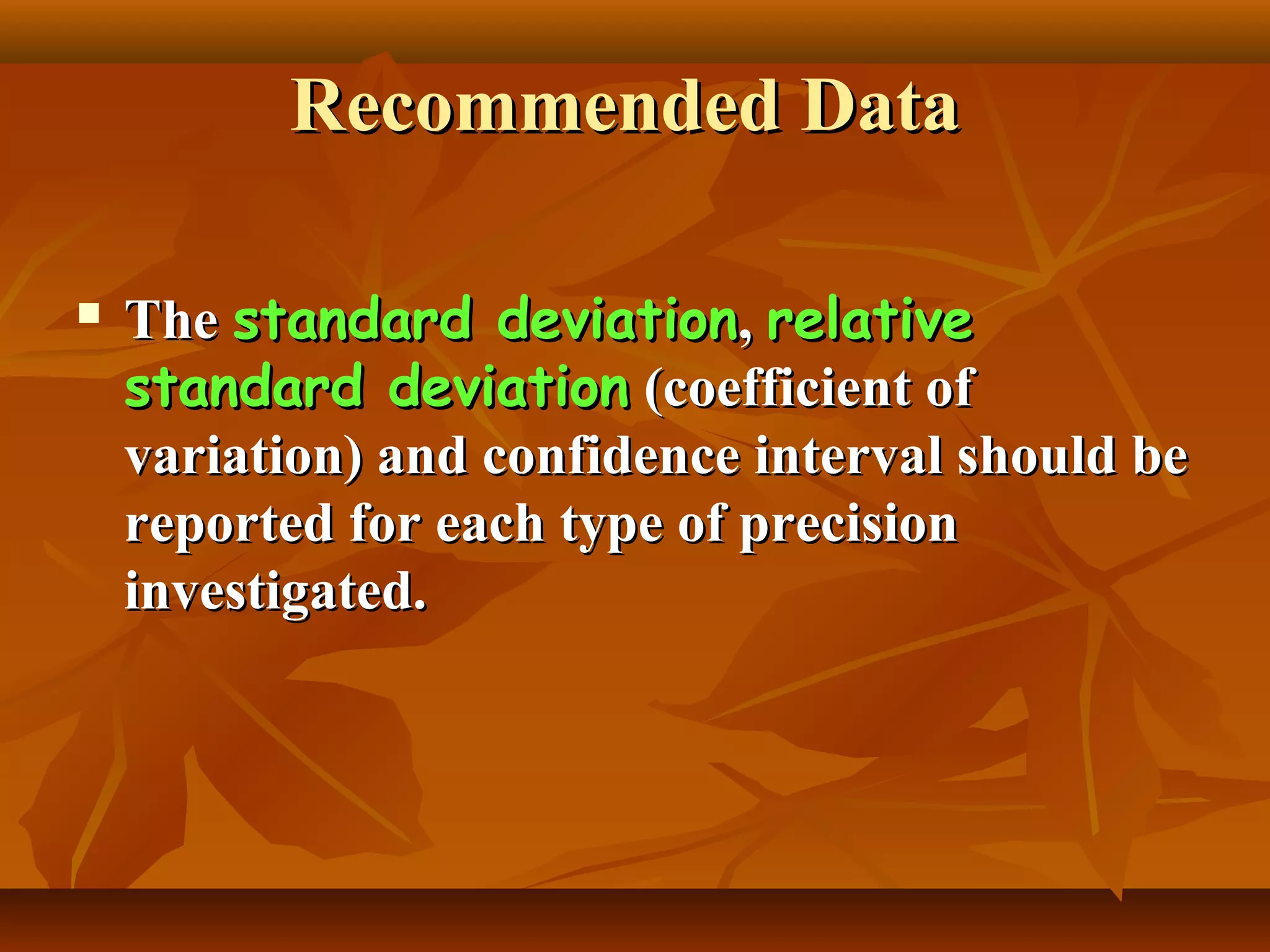 Recommended Data

▪ The standard deviation, relative standard deviation (coefficient of variation) and confidence interval should be reported for each type of precision investigated.